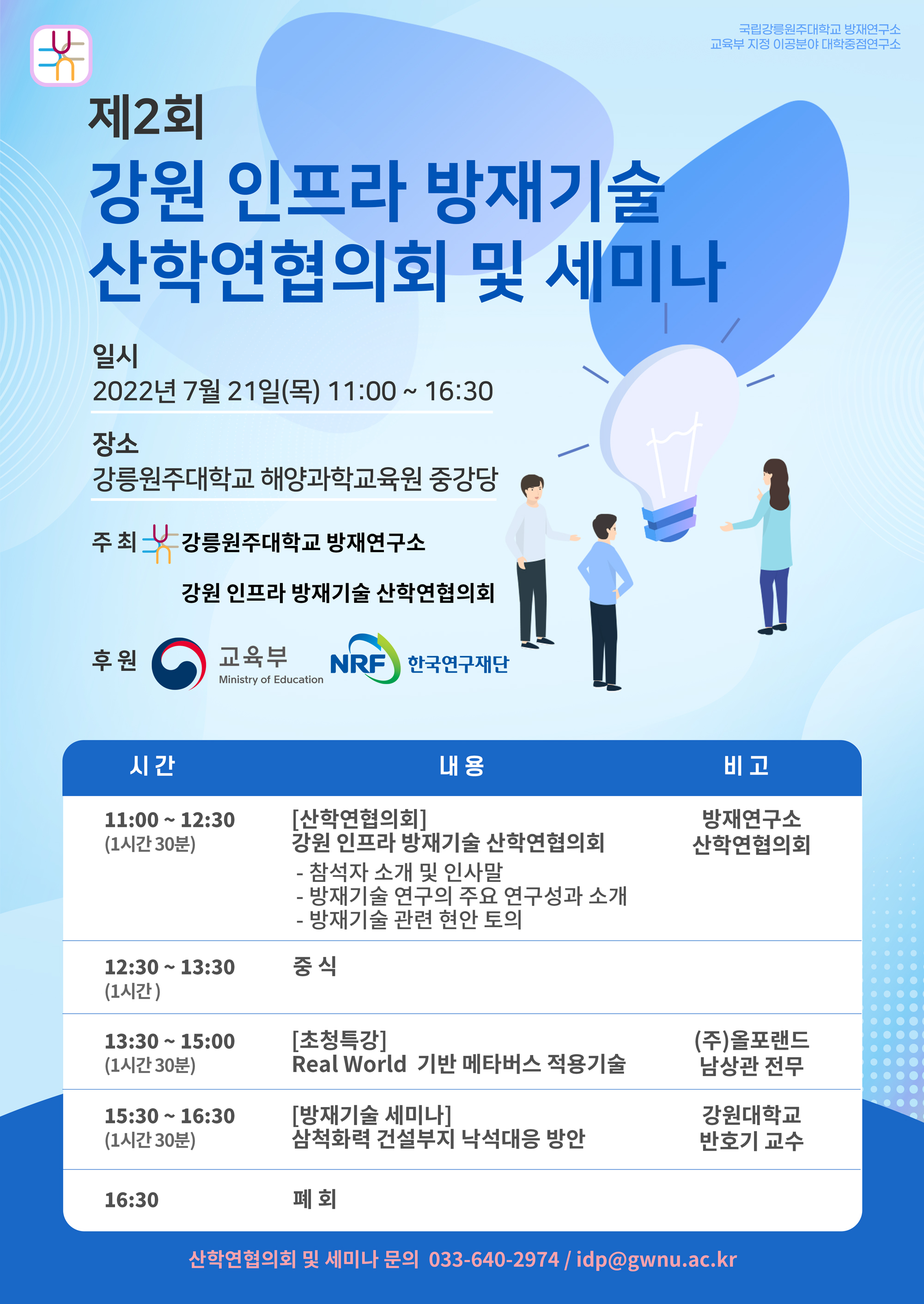 국립강릉원주대학교 방재연구소
교육부 지정 이공분야 대학중점연구소

제2회
강원 인프라 방재기술
산학연협의회 및 세미나

일시
2022년 7월 21일(목) 11:00 ~ 16:30

장소
강릉원주대학교 해양과학교육원 중강당

주 최 강릉원주대학교 방재연구소
강원 인프라 방재기술 산학연협의회

후 원 교육부 Ministry of Education NRF 한국연구재단

| 시 간 | 내 용 | 비 고 |
|---|---|---|
| 11:00 ~ 12:30 (1시간 30분) | [산학연협의회] 강원 인프라 방재기술 산학연협의회 - 참석자 소개 및 인사말 - 방재기술 연구의 주요 연구성과 소개 - 방재기술 관련 현안 토의 | 방재연구소 산학연협의회 |
| 12:30 ~ 13:30 (1시간 ) | 중 식 | |
| 13:30 ~ 15:00 (1시간 30분) | [초청특강] Real World 기반 메타버스 적용기술 | (주)올포랜드 남상관 전무 |
| 15:30 ~ 16:30 (1시간 30분) | [방재기술 세미나] 삼척화력 건설부지 낙석대응 방안 | 강원대학교 반호기 교수 |
| 16:30 | 폐 회 | |

산학연협의회 및 세미나 문의 033-640-2974 / idp@gwnu.ac.kr